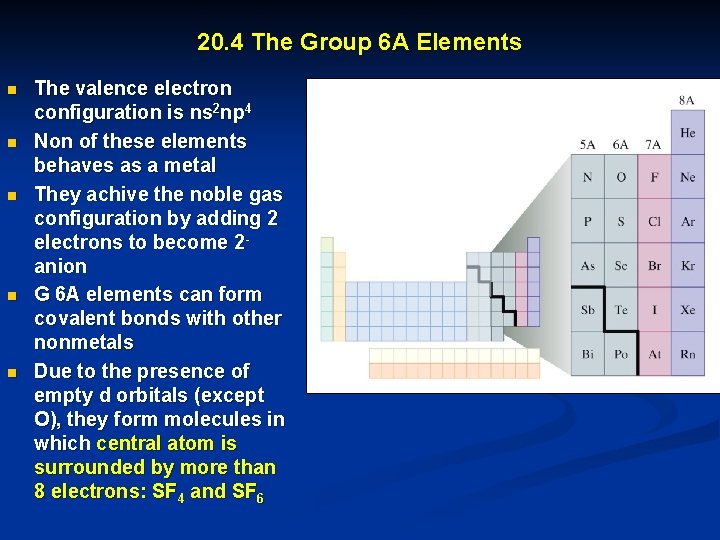 20.4 The Group 6A Elements

- The valence electron configuration is $ns^2np^4$
- Non of these elements behaves as a metal
- They achive the noble gas configuration by adding 2 electrons to become $2^-$ anion
- G 6A elements can form covalent bonds with other nonmetals
- Due to the presence of empty d orbitals (except O), they form molecules in which central atom is surrounded by more than 8 electrons: $SF_4$ and $SF_6$

|  |  |  | 8A |
|---|---|---|---|
| 5A | 6A | 7A | He |
| N | O | F | Ne |
| P | S | Cl | Ar |
| As | Se | Br | Kr |
| Sb | Te | I | Xe |
| Bi | Po | At | Rn |